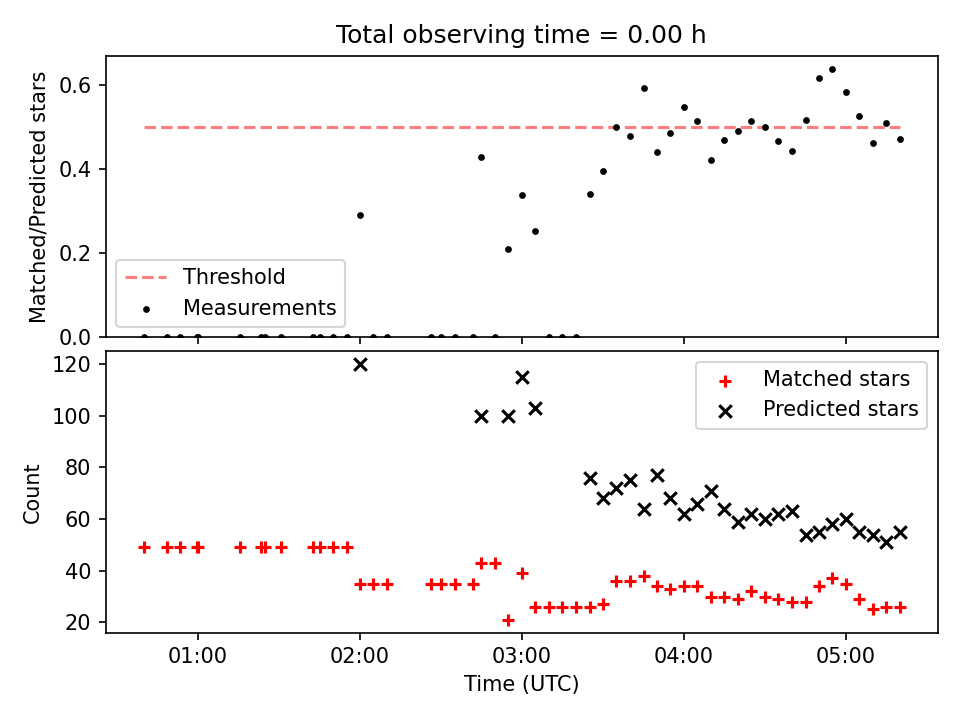 Total observing time = 0.00 h

Matched/Predicted stars

0.6
0.4
0.2
0.0

Threshold
Measurements

Count

120
100
80
60
40
20

Matched stars
Predicted stars

01:00
02:00
03:00
04:00
05:00

Time (UTC)